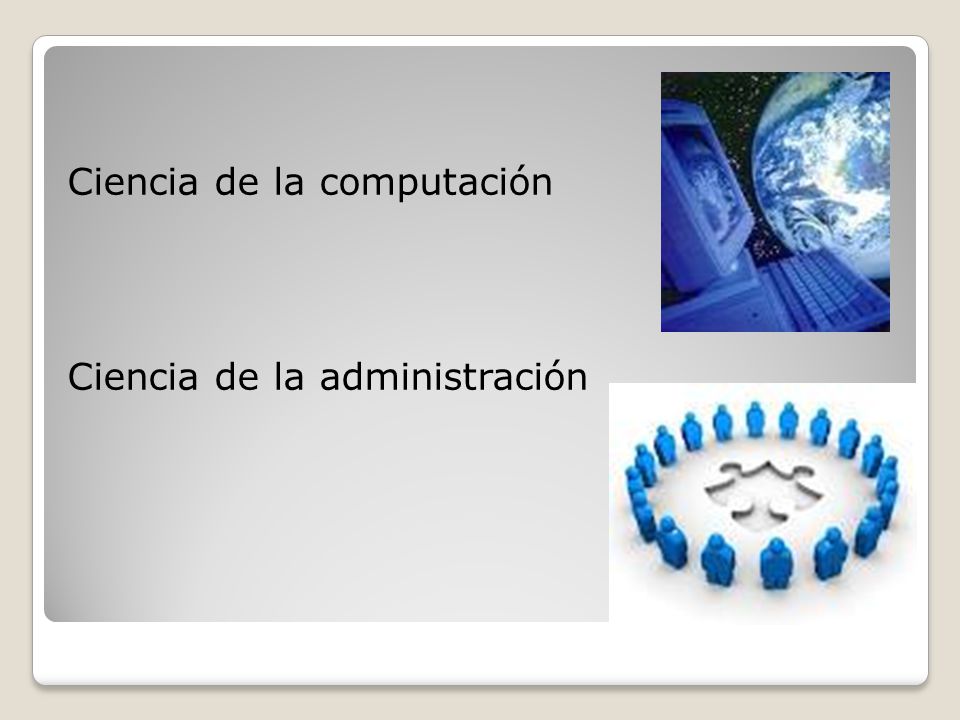 Ciencia de la computación

Ciencia de la administración